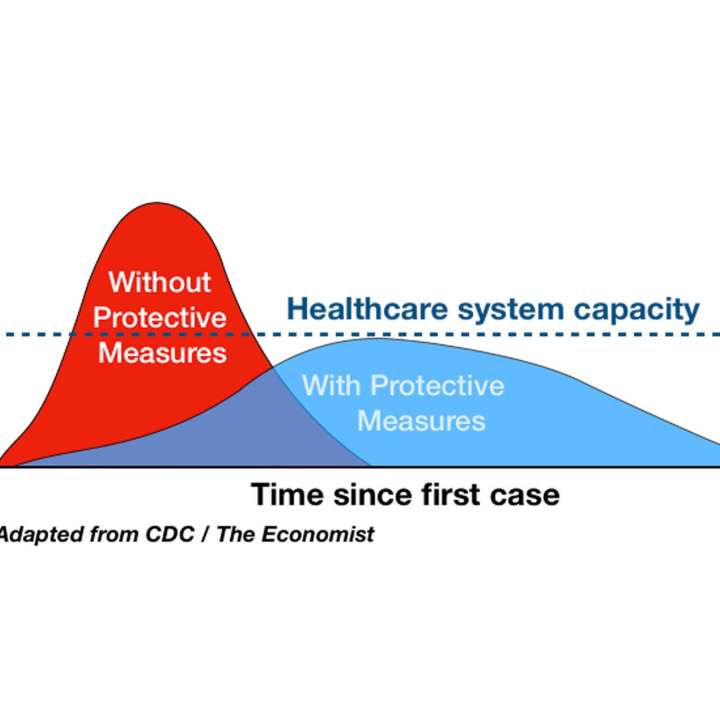 Without Protective Measures

Healthcare system capacity

With Protective Measures

Time since first case

Adapted from CDC / The Economist